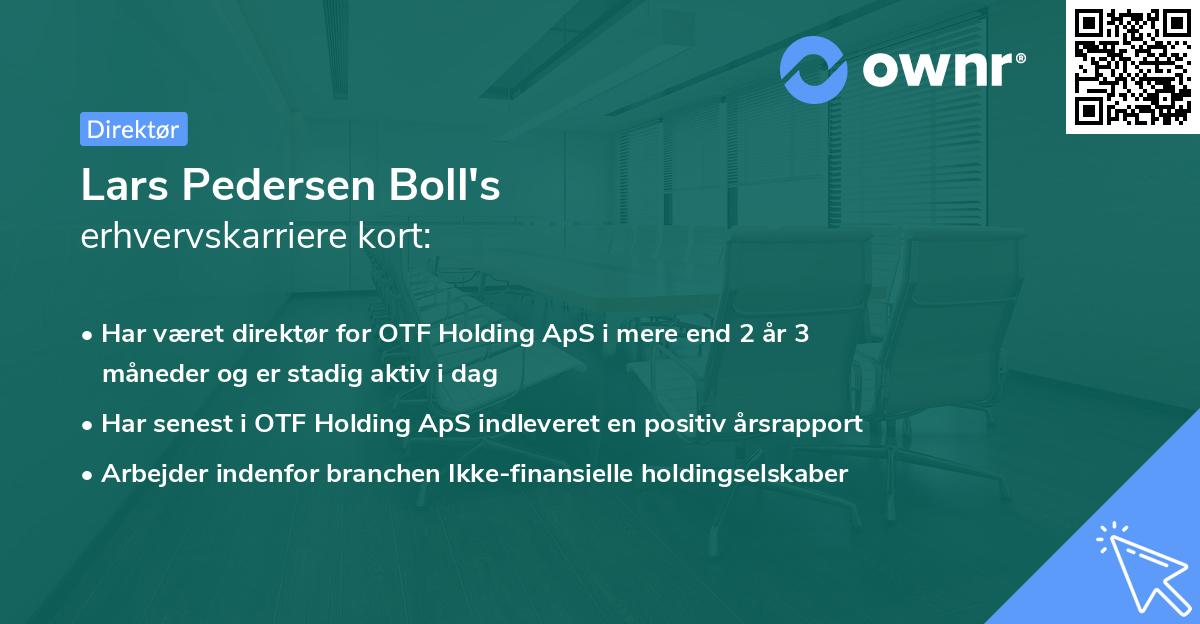 ownr®

Direktør

Lars Pedersen Boll's
erhvervskarriere kort:

• Har været direktør for OTF Holding ApS i mere end 2 år 3 måneder og er stadig aktiv i dag
• Har senest i OTF Holding ApS indleveret en positiv årsrapport
• Arbejder indenfor branchen Ikke-finansielle holdingselskaber